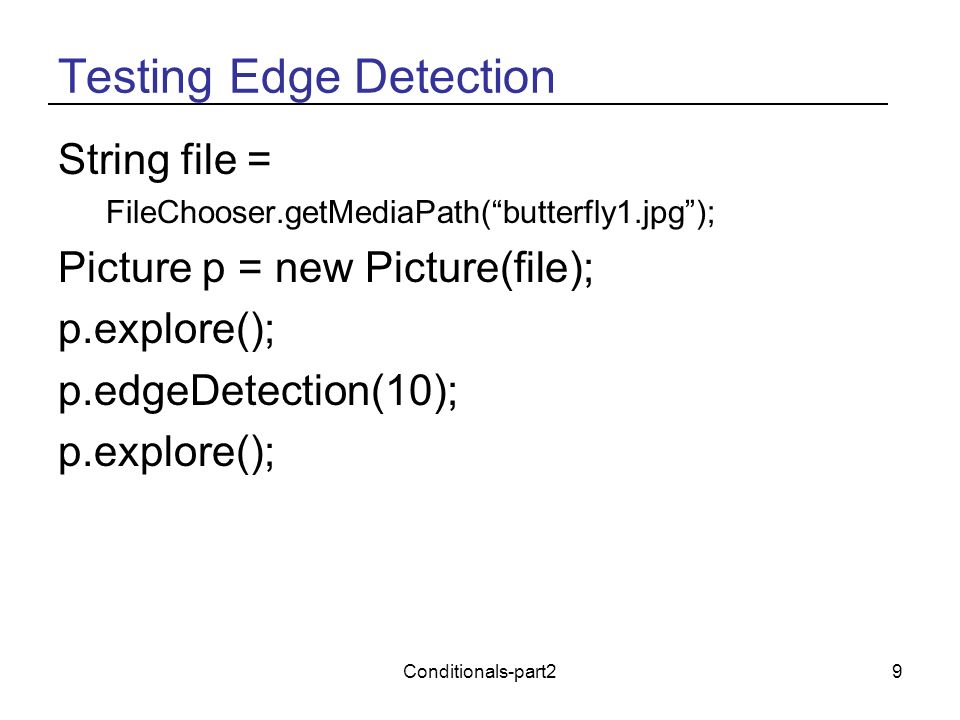 Testing Edge Detection

String file =
FileChooser.getMediaPath(“butterfly1.jpg”);
Picture p = new Picture(file);
p.explore();
p.edgeDetection(10);
p.explore();

Conditionals-part2

9